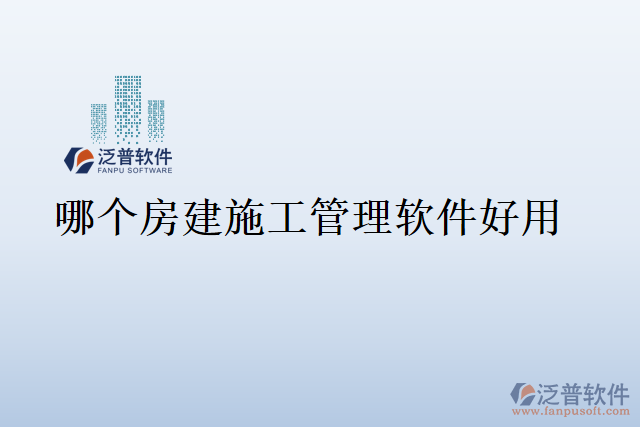 泛普软件
FANPU SOFTWARE

哪个房建施工管理软件好用

泛普软件
www.fanpusoft.com